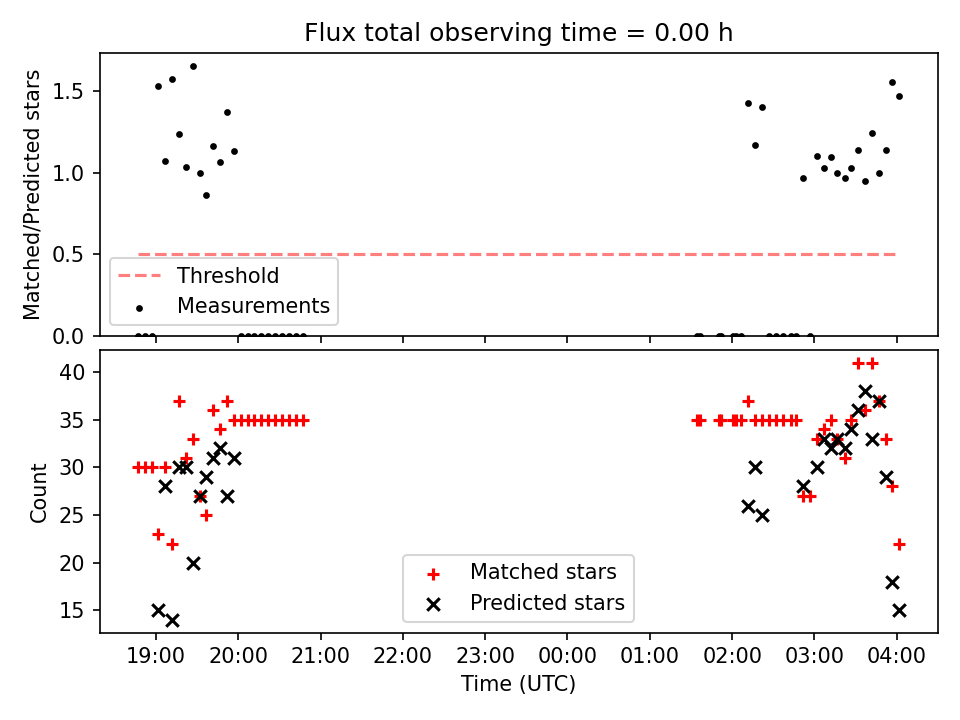 Flux total observing time = 0.00 h

Matched/Predicted stars

1.5
1.0
0.5
0.0

Threshold
Measurements

Count

40
35
30
25
20
15

Matched stars
Predicted stars

19:00 20:00 21:00 22:00 23:00 00:00 01:00 02:00 03:00 04:00

Time (UTC)